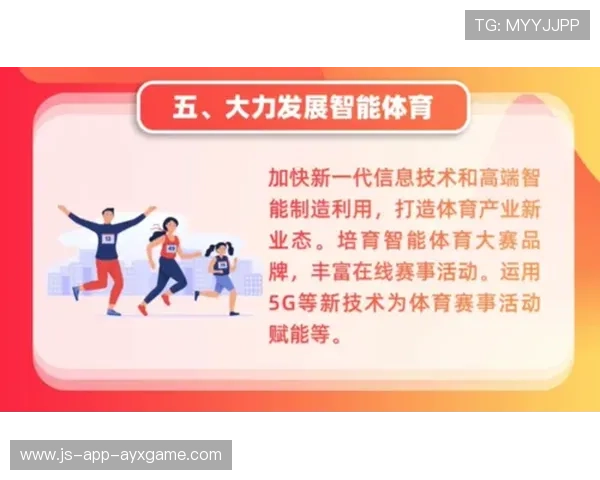 TG: MYYJJPP

五、大力发展智能体育

加快新一代信息技术和高端智能制造利用，打造体育产业新业态。培育智能体育大赛品牌，丰富在线赛事活动。运用5G等新技术为体育赛事活动赋能等。

www.js-app-ayxgame.com